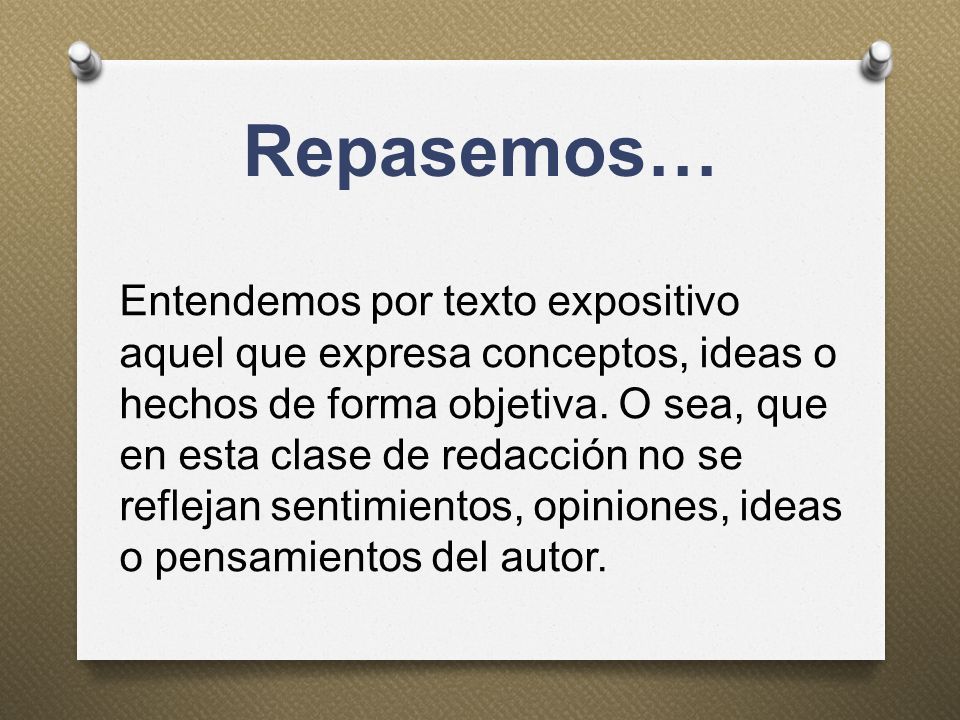 Repasemos…

Entendemos por texto expositivo aquel que expresa conceptos, ideas o hechos de forma objetiva. O sea, que en esta clase de redacción no se reflejan sentimientos, opiniones, ideas o pensamientos del autor.